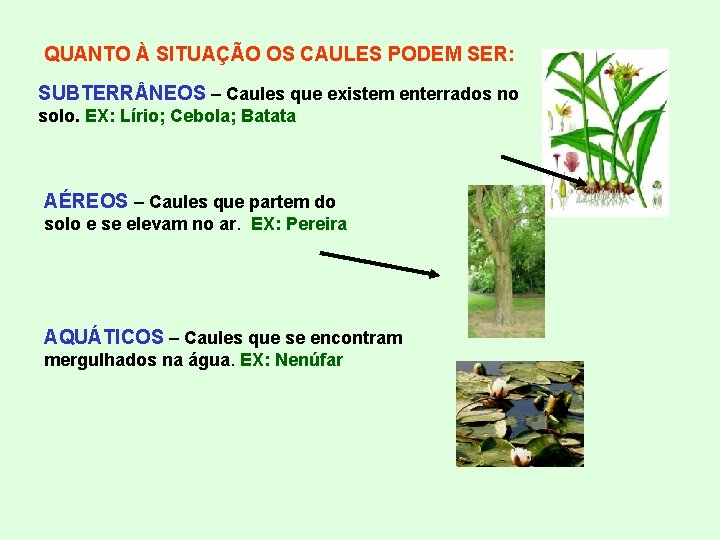 QUANTO À SITUAÇÃO OS CAULES PODEM SER:

SUBTERRÂNEOS – Caules que existem enterrados no solo. EX: Lírio; Cebola; Batata

AÉREOS – Caules que partem do solo e se elevam no ar. EX: Pereira

AQUÁTICOS – Caules que se encontram mergulhados na água. EX: Nenúfar